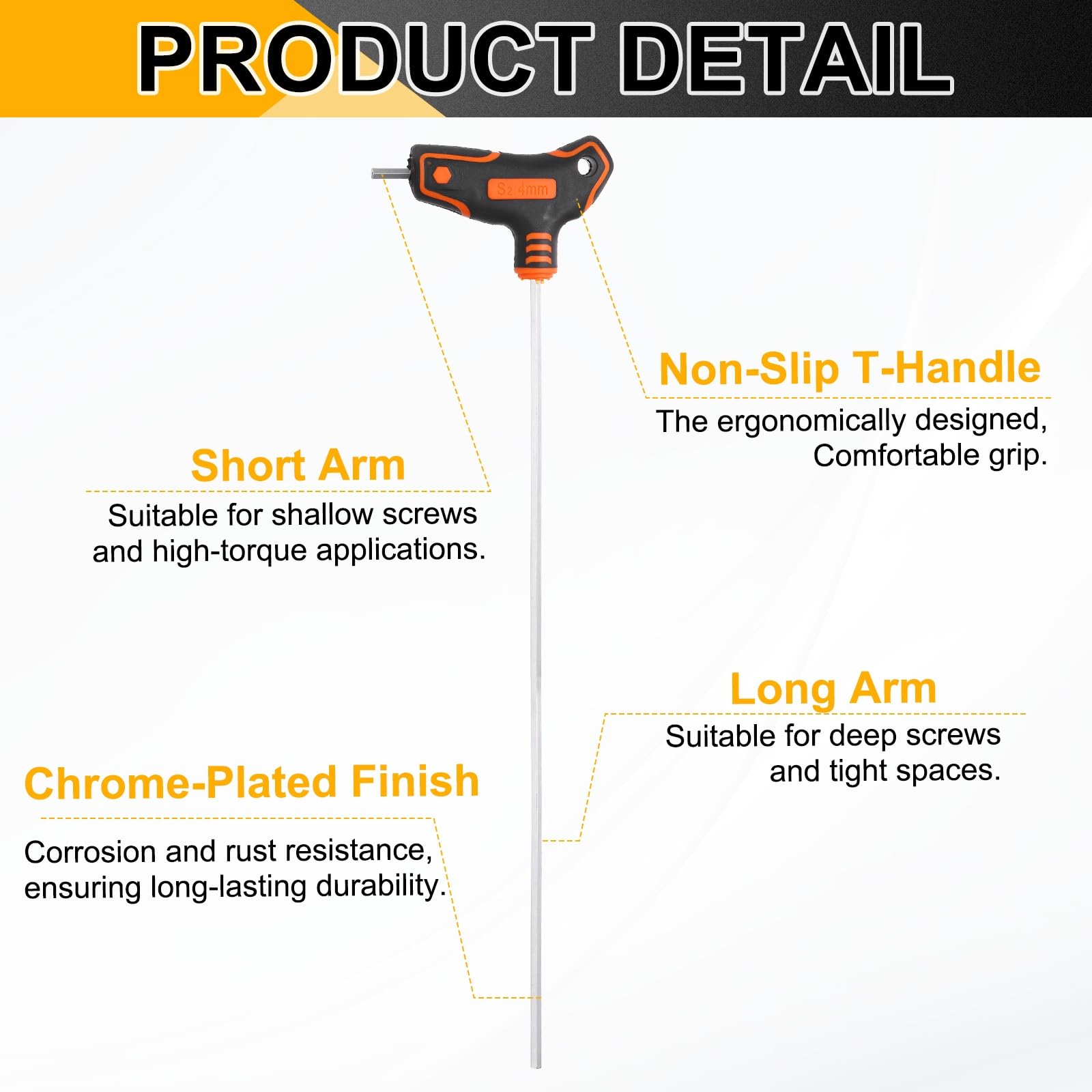 PRODUCT DETAIL

S2 4mm

Non-Slip T-Handle
The ergonomically designed, Comfortable grip.

Short Arm
Suitable for shallow screws and high-torque applications.

Long Arm
Suitable for deep screws and tight spaces.

Chrome-Plated Finish
Corrosion and rust resistance, ensuring long-lasting durability.